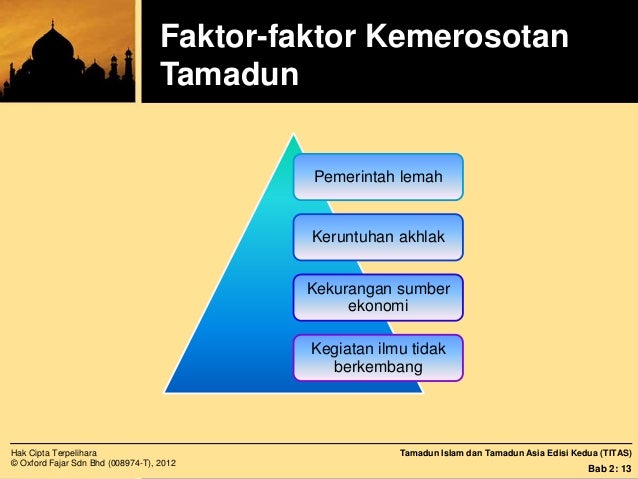 Faktor-faktor Kemerosotan Tamadun

Pemerintah lemah

Keruntuhan akhlak

Kekurangan sumber ekonomi

Kegiatan ilmu tidak berkembang

Hak Cipta Terpelihara
© Oxford Fajar Sdn Bhd (008974-T), 2012

Tamadun Islam dan Tamadun Asia Edisi Kedua (TITAS)
Bab 2: 13